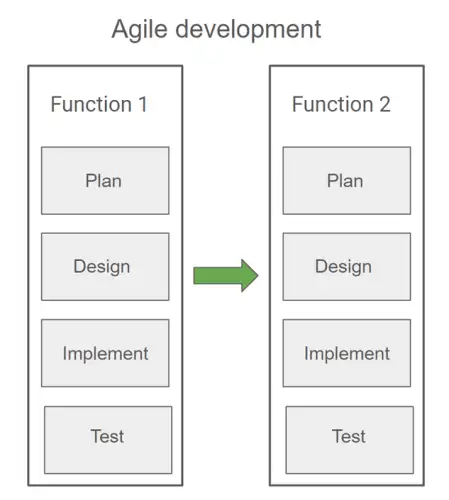 Agile development

Function 1

Plan

Design

Implement

Test

Function 2

Plan

Design

Implement

Test